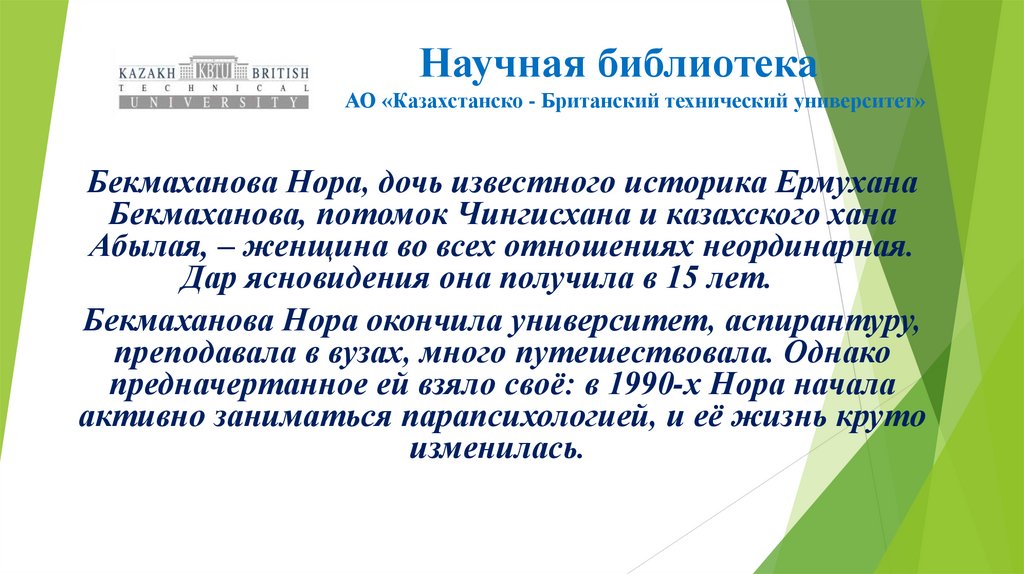 KAZAKH KBTU BRITISH
TECHNICAL
UNIVERSITY

Научная библиотека

АО «Казахстанско - Британский технический университет»

Бекмаханова Нора, дочь известного историка Ермухана Бекмаханова, потомок Чингисхана и казахского хана Абылая, – женщина во всех отношениях неординарная. Дар ясновидения она получила в 15 лет.

Бекмаханова Нора окончила университет, аспирантуру, преподавала в вузах, много путешествовала. Однако предначертанное ей взяло своё: в 1990-х Нора начала активно заниматься парапсихологией, и её жизнь круто изменилась.